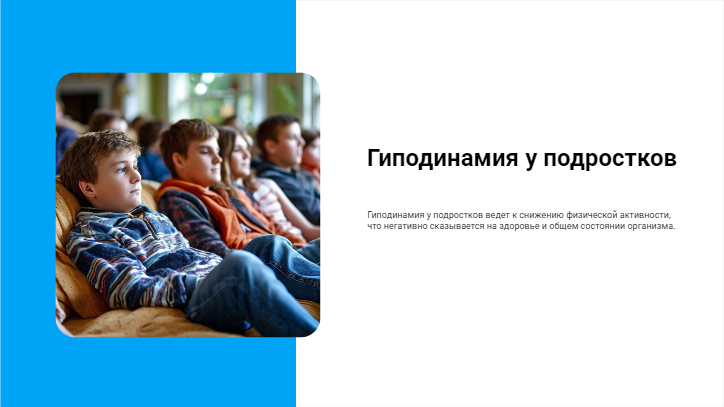 Гиподинамия у подростков

Гиподинамия у подростков ведет к снижению физической активности, что негативно сказывается на здоровье и общем состоянии организма.